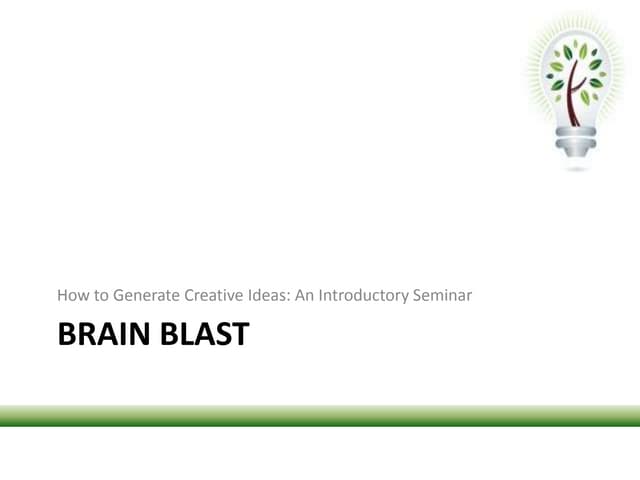 How to Generate Creative Ideas: An Introductory Seminar

BRAIN BLAST